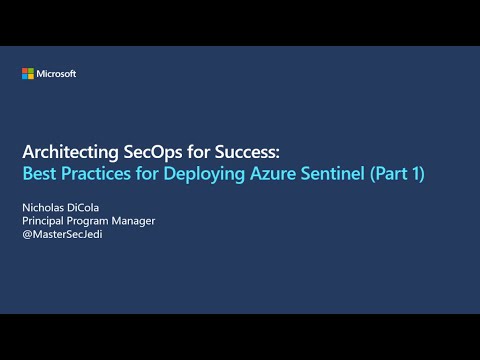 Microsoft

Architecting SecOps for Success:
Best Practices for Deploying Azure Sentinel (Part 1)

Nicholas DiCola
Principal Program Manager
@MasterSecJedi